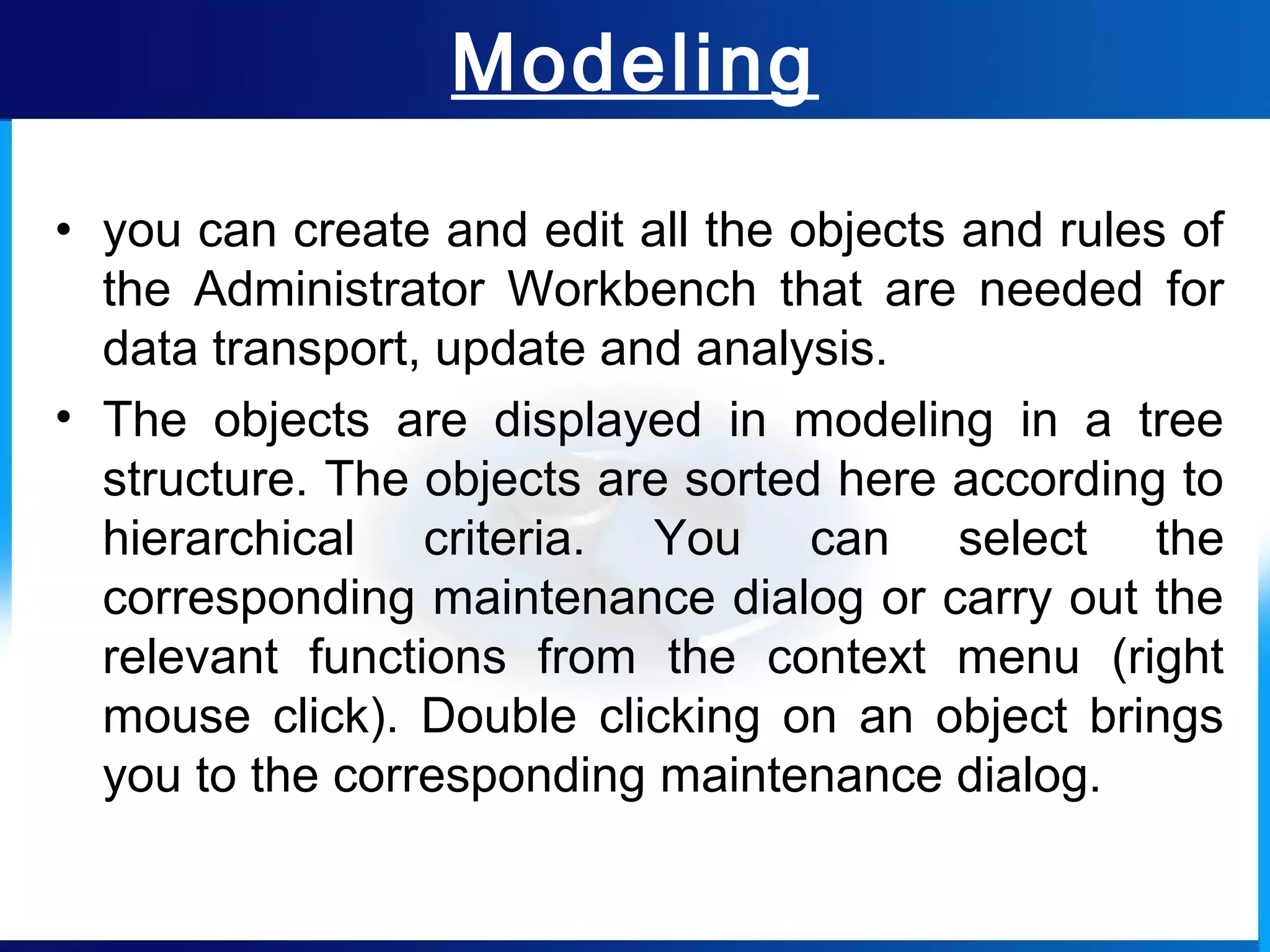 Modeling

• you can create and edit all the objects and rules of the Administrator Workbench that are needed for data transport, update and analysis.

• The objects are displayed in modeling in a tree structure. The objects are sorted here according to hierarchical criteria. You can select the corresponding maintenance dialog or carry out the relevant functions from the context menu (right mouse click). Double clicking on an object brings you to the corresponding maintenance dialog.